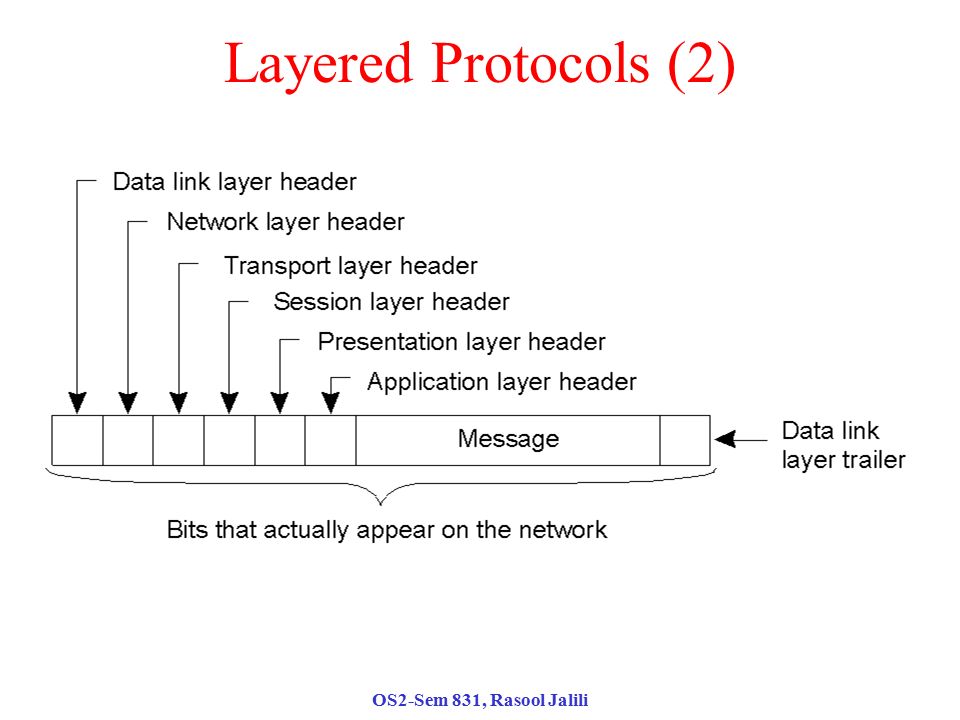 Layered Protocols (2)

Data link layer header

Network layer header

Transport layer header

Session layer header

Presentation layer header

Application layer header

Message

Data link layer trailer

Bits that actually appear on the network

OS2-Sem 831, Rasool Jalili